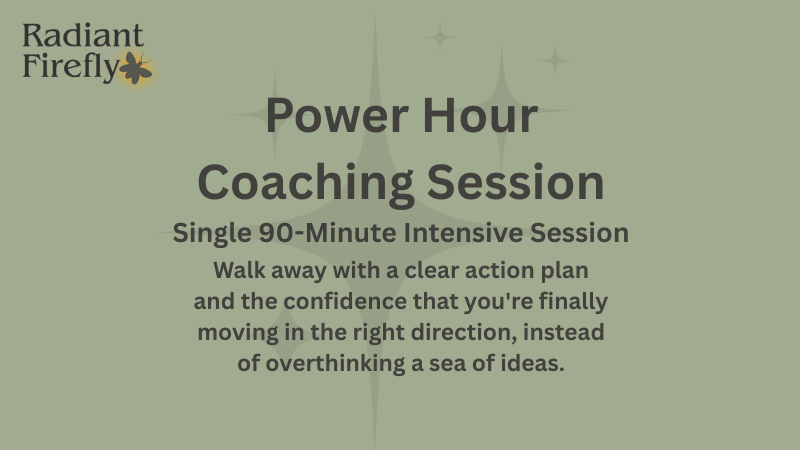 Radiant Firefly

Power Hour Coaching Session

Single 90-Minute Intensive Session

Walk away with a clear action plan and the confidence that you're finally moving in the right direction, instead of overthinking a sea of ideas.